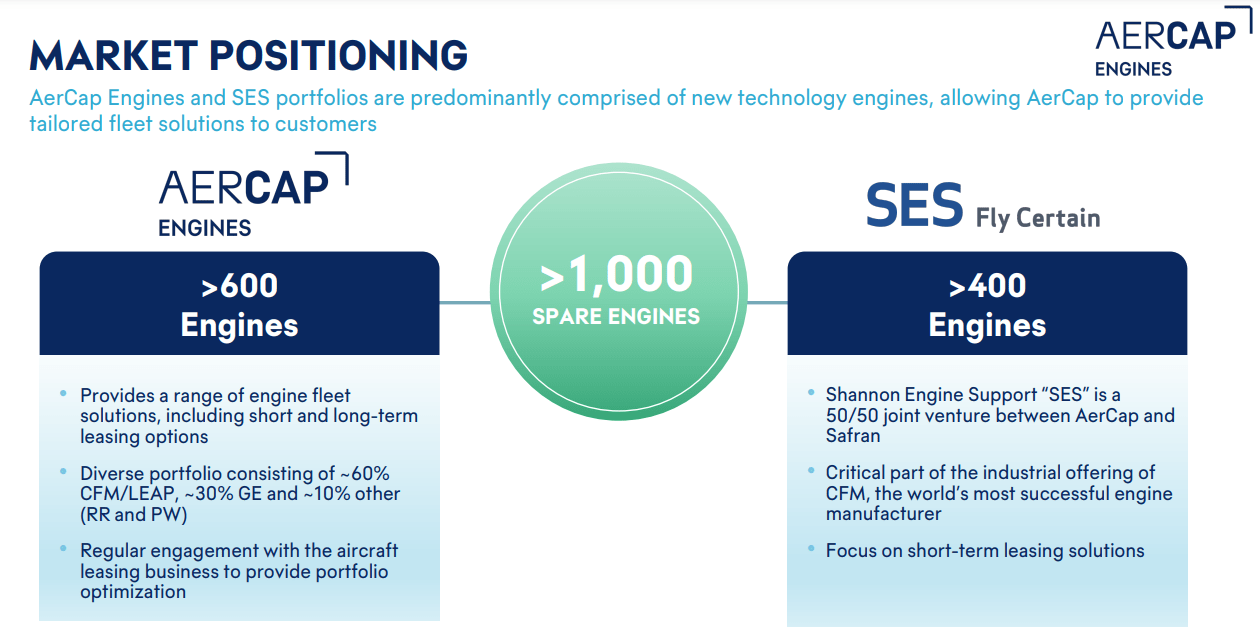 MARKET POSITIONING

AERCAP ENGINES

AerCap Engines and SES portfolios are predominantly comprised of new technology engines, allowing AerCap to provide tailored fleet solutions to customers

AERCAP ENGINES

>600 Engines

• Provides a range of engine fleet solutions, including short and long-term leasing options

• Diverse portfolio consisting of ~60% CFM/LEAP, ~30% GE and ~10% other (RR and PW)

• Regular engagement with the aircraft leasing business to provide portfolio optimization

>1,000 SPARE ENGINES

SES Fly Certain

>400 Engines

• Shannon Engine Support "SES" is a 50/50 joint venture between AerCap and Safran

• Critical part of the industrial offering of CFM, the world's most successful engine manufacturer

• Focus on short-term leasing solutions